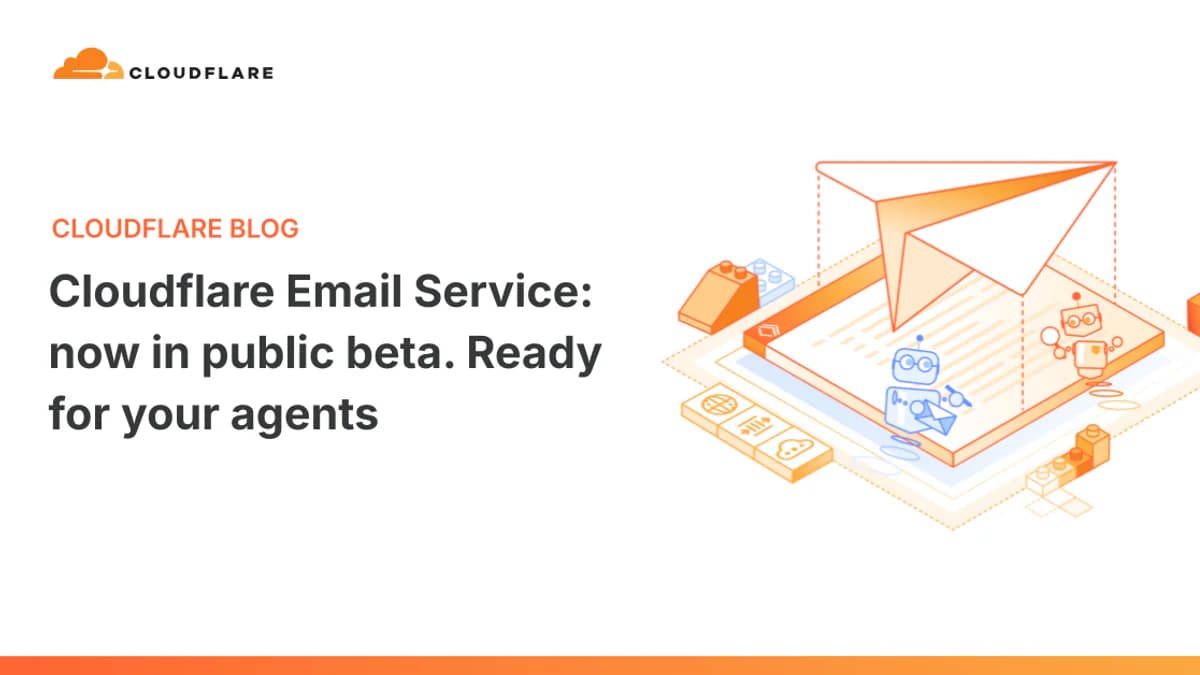 CLOUDFLARE

CLOUDFLARE BLOG

Cloudflare Email Service: now in public beta. Ready for your agents